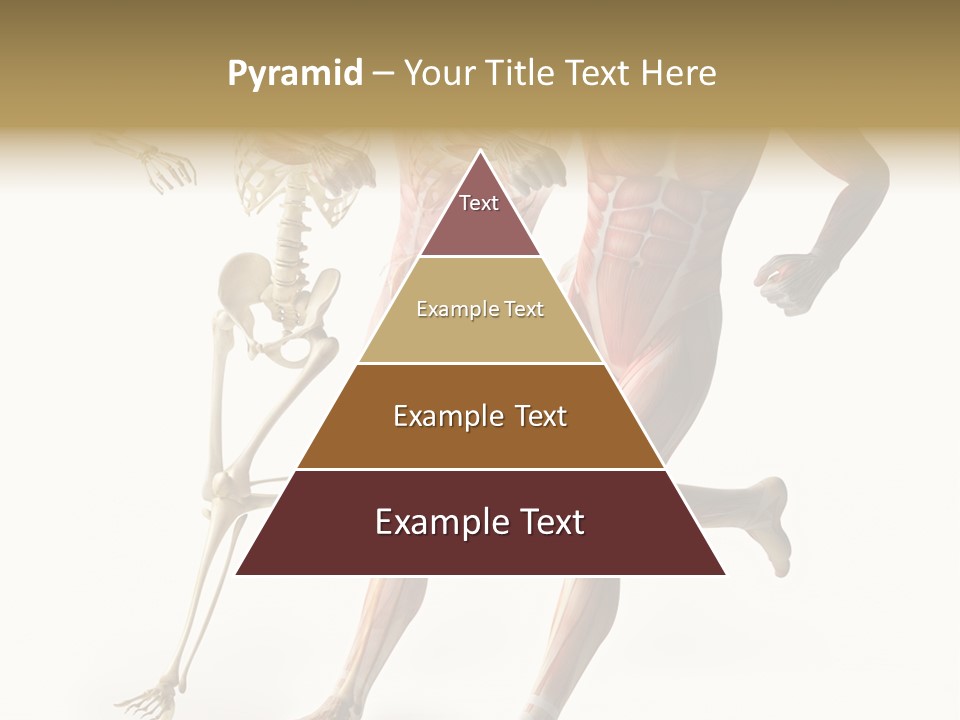 Pyramid – Your Title Text Here

Text

Example Text

Example Text

Example Text